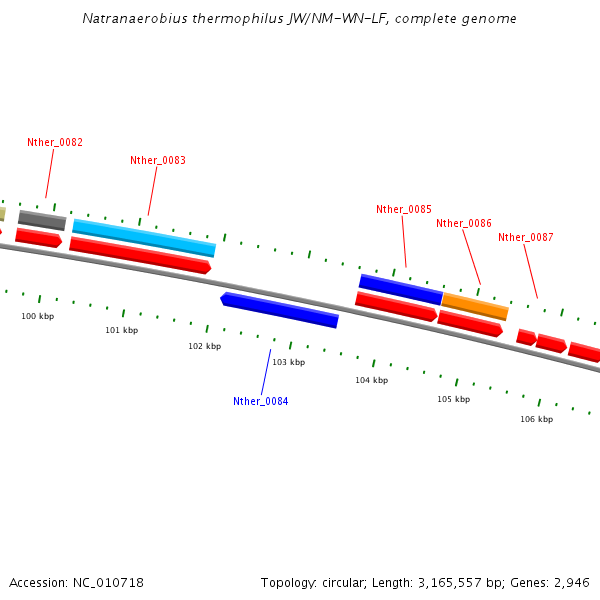 Natranaerobius thermophilus JW/NM-WN-LF, complete genome

Nther_0082
Nther_0083
Nther_0085
Nther_0086
Nther_0087

100 kbp
101 kbp
102 kbp
103 kbp
104 kbp
105 kbp
106 kbp

Nther_0084

Accession: NC_010718

Topology: circular; Length: 3,165,557 bp; Genes: 2,946